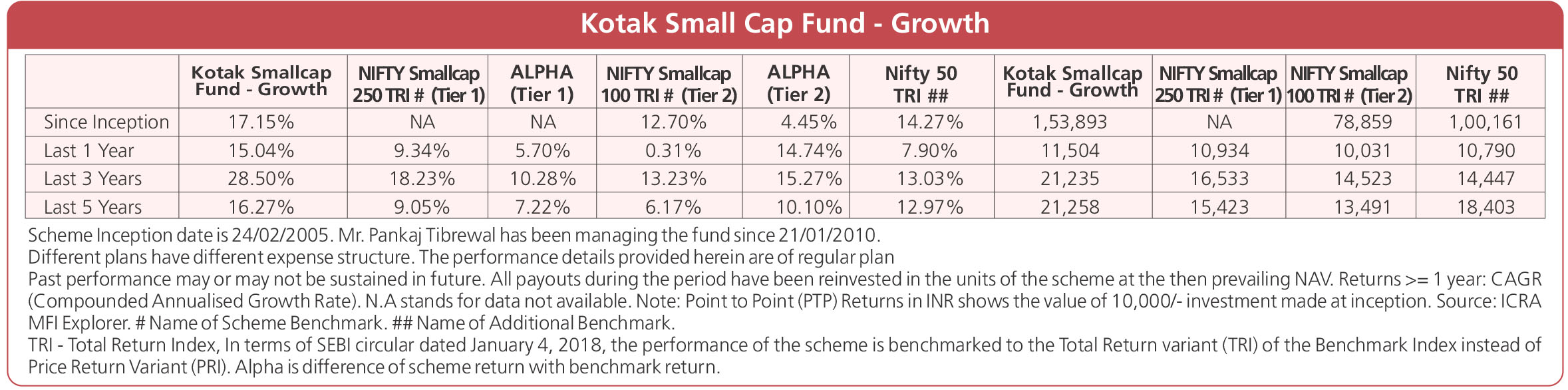 Kotak Small Cap Fund - Growth

| | Kotak Smallcap Fund - Growth | NIFTY Smallcap 250 TRI # (Tier 1) | ALPHA (Tier 1) | NIFTY Smallcap 100 TRI # (Tier 2) | ALPHA (Tier 2) | Nifty 50 TRI ## | Kotak Smallcap Fund - Growth | NIFTY Smallcap 250 TRI # (Tier 1) | NIFTY Smallcap 100 TRI # (Tier 2) | Nifty 50 TRI ## |
|---|---|---|---|---|---|---|---|---|---|---|
| Since Inception | 17.15% | NA | NA | 12.70% | 4.45% | 14.27% | 1,53,893 | NA | 78,859 | 1,00,161 |
| Last 1 Year | 15.04% | 9.34% | 5.70% | 0.31% | 14.74% | 7.90% | 11,504 | 10,934 | 10,031 | 10,790 |
| Last 3 Years | 28.50% | 18.23% | 10.28% | 13.23% | 15.27% | 13.03% | 21,235 | 16,533 | 14,523 | 14,447 |
| Last 5 Years | 16.27% | 9.05% | 7.22% | 6.17% | 10.10% | 12.97% | 21,258 | 15,423 | 13,491 | 18,403 |

Scheme Inception date is 24/02/2005. Mr. Pankaj Tibrewal has been managing the fund since 21/01/2010.
Different plans have different expense structure. The performance details provided herein are of regular plan
Past performance may or may not be sustained in future. All payouts during the period have been reinvested in the units of the scheme at the then prevailing NAV. Returns >= 1 year: CAGR (Compounded Annualised Growth Rate). N.A stands for data not available. Note: Point to Point (PTP) Returns in INR shows the value of 10,000/- investment made at inception. Source: ICRA MFI Explorer. # Name of Scheme Benchmark. ## Name of Additional Benchmark.
TRI - Total Return Index, In terms of SEBI circular dated January 4, 2018, the performance of the scheme is benchmarked to the Total Return variant (TRI) of the Benchmark Index instead of Price Return Variant (PRI). Alpha is difference of scheme return with benchmark return.